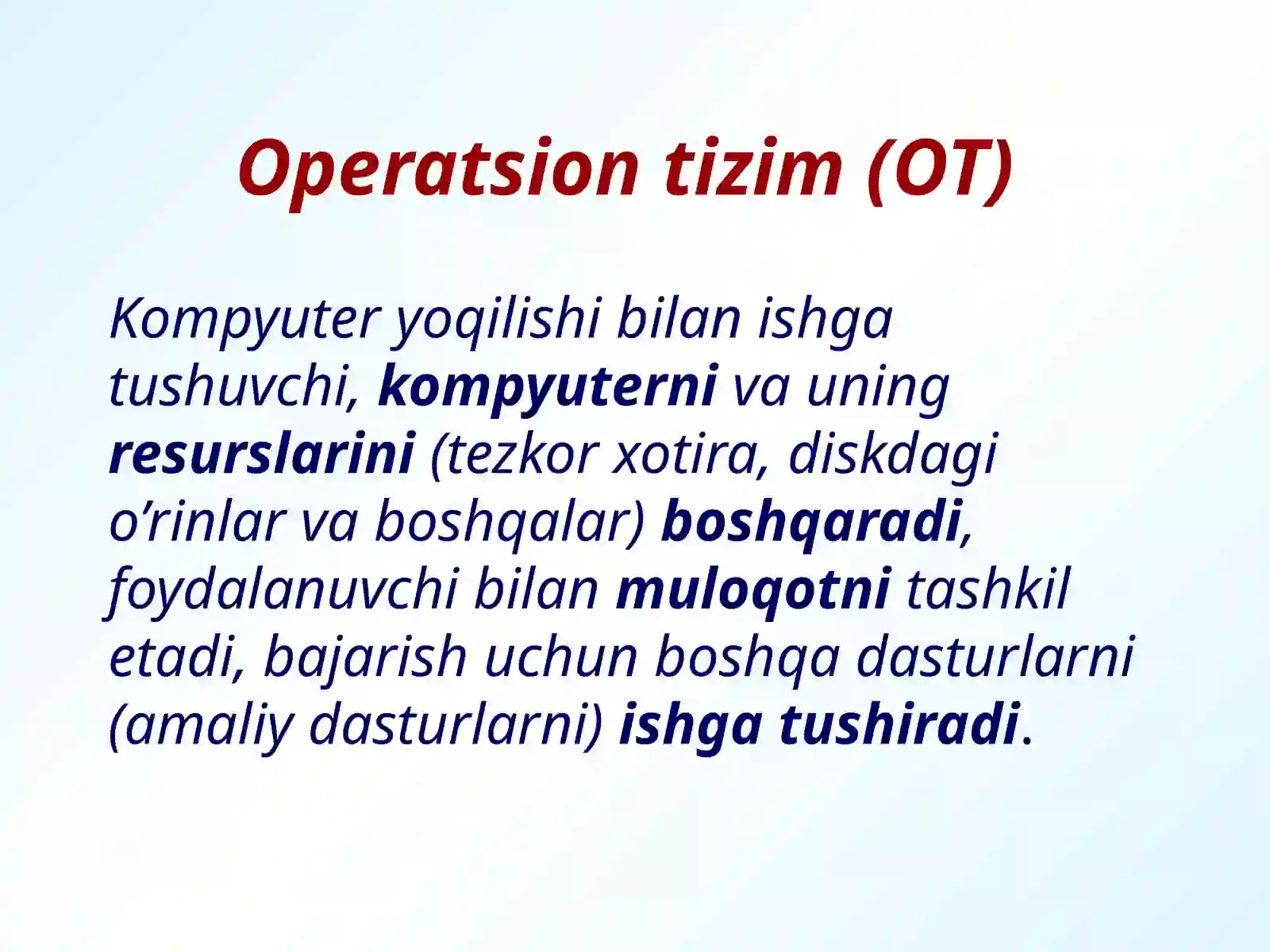 Operatsion tizim (OT)

Kompyuter yoqilishi bilan ishga tushuvchi, kompyuterni va uning resurslarini (tezkor xotira, diskdagi o’rinlar va boshqalar) boshqaradi, foydalanuvchi bilan muloqotni tashkil etadi, bajarish uchun boshqa dasturlarni (amaliy dasturlarni) ishga tushiradi.